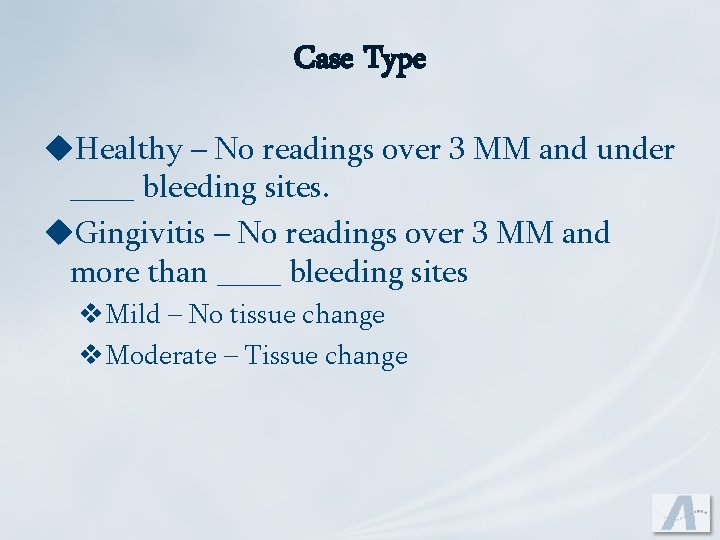 Case Type

◆Healthy – No readings over 3 MM and under ____ bleeding sites.

◆Gingivitis – No readings over 3 MM and more than ____ bleeding sites

❖Mild – No tissue change

❖Moderate – Tissue change